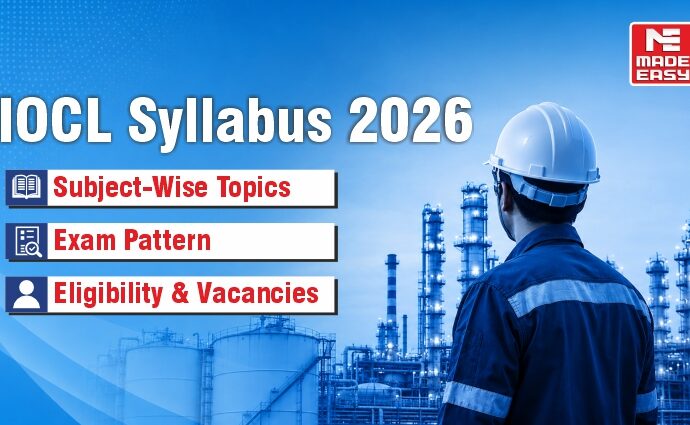 MADE EASY

IOCL Syllabus 2026

Subject-Wise Topics

Exam Pattern

Eligibility & Vacancies